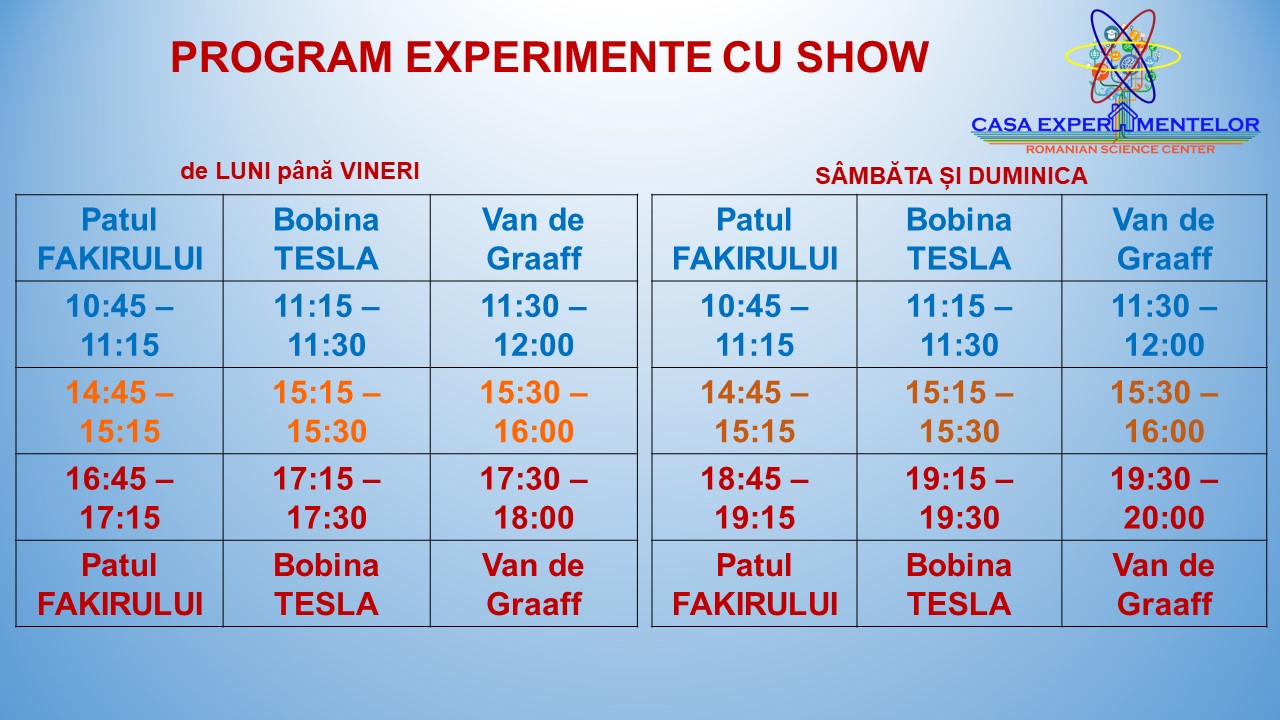 PROGRAM EXPERIMENTE CU SHOW

CASA EXPERIMENTELOR
ROMANIAN SCIENCE CENTER

de LUNI până VINERI

| Patul FAKIRULUI | Bobina TESLA | Van de Graaff |
|---|---|---|
| 10:45 – 11:15 | 11:15 – 11:30 | 11:30 – 12:00 |
| 14:45 – 15:15 | 15:15 – 15:30 | 15:30 – 16:00 |
| 16:45 – 17:15 | 17:15 – 17:30 | 17:30 – 18:00 |
| Patul FAKIRULUI | Bobina TESLA | Van de Graaff |

SÂMBĂTA ȘI DUMINICA

| Patul FAKIRULUI | Bobina TESLA | Van de Graaff |
|---|---|---|
| 10:45 – 11:15 | 11:15 – 11:30 | 11:30 – 12:00 |
| 14:45 – 15:15 | 15:15 – 15:30 | 15:30 – 16:00 |
| 18:45 – 19:15 | 19:15 – 19:30 | 19:30 – 20:00 |
| Patul FAKIRULUI | Bobina TESLA | Van de Graaff |